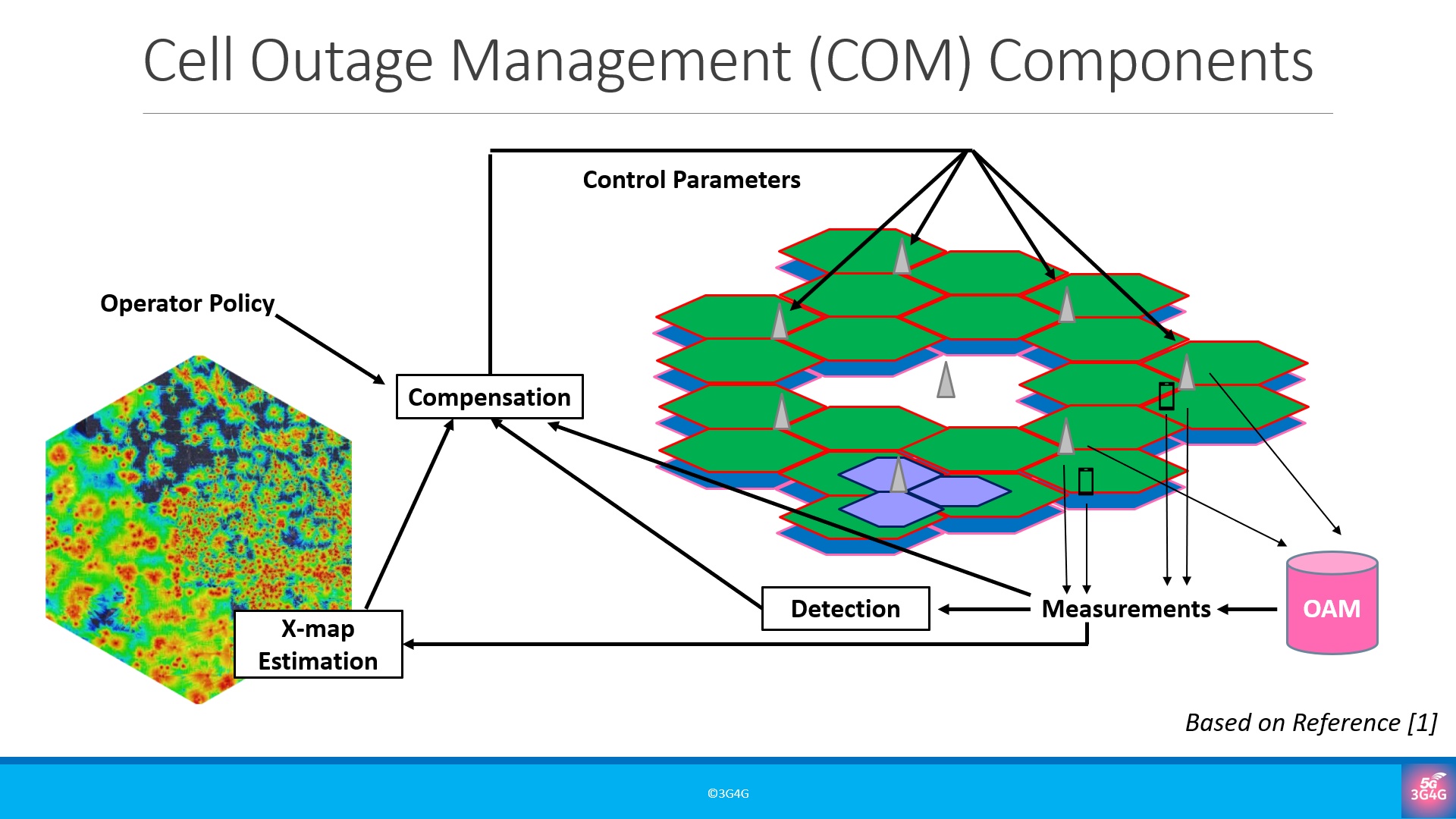 Cell Outage Management (COM) Components

Control Parameters

Operator Policy

Compensation

X-map Estimation

Detection

Measurements

OAM

Based on Reference [1]

©3G4G

5G 3G4G